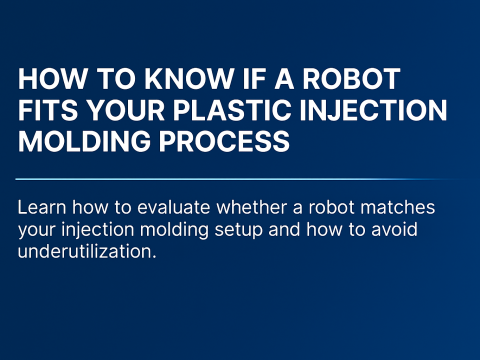 HOW TO KNOW IF A ROBOT FITS YOUR PLASTIC INJECTION MOLDING PROCESS

Learn how to evaluate whether a robot matches your injection molding setup and how to avoid underutilization.